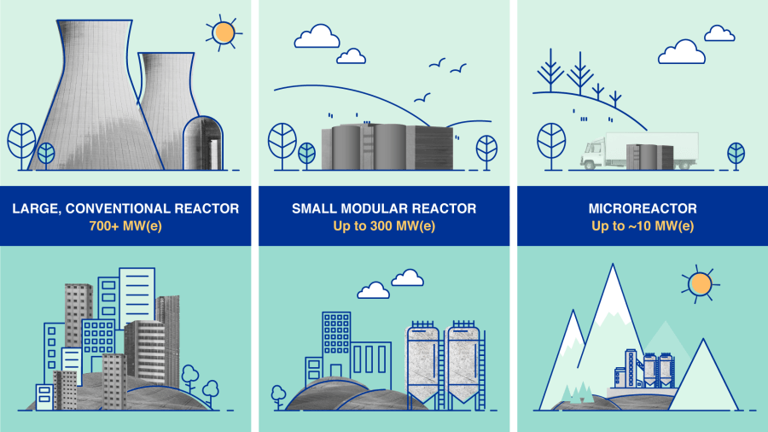 LARGE, CONVENTIONAL REACTOR
700+ MW(e)

SMALL MODULAR REACTOR
Up to 300 MW(e)

MICROREACTOR
Up to ~10 MW(e)